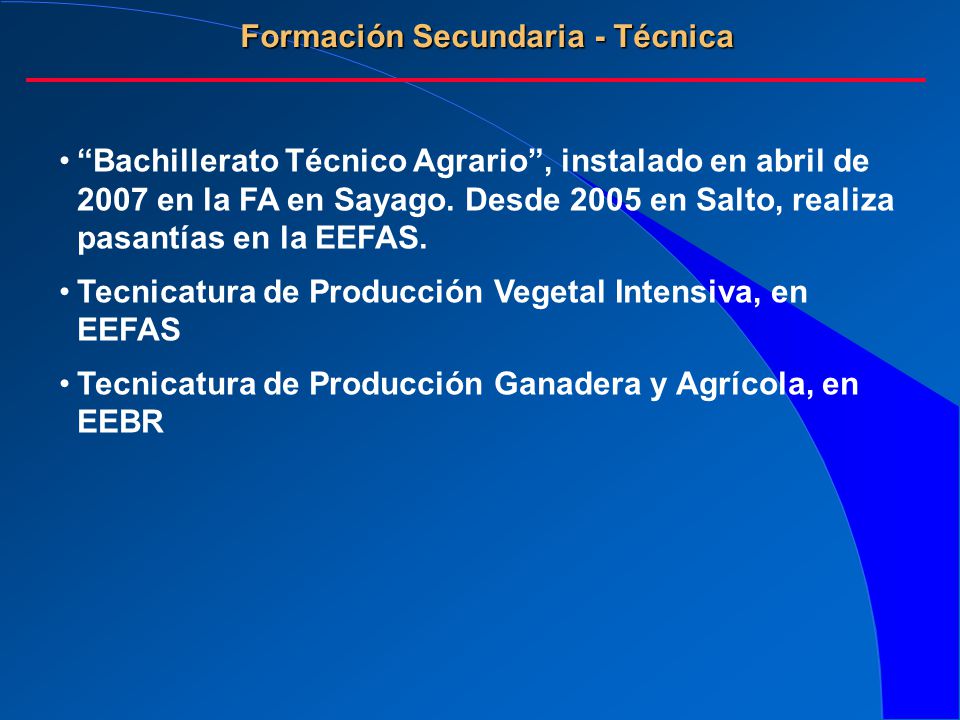 Formación Secundaria - Técnica

• “Bachillerato Técnico Agrario”, instalado en abril de 2007 en la FA en Sayago. Desde 2005 en Salto, realiza pasantías en la EEFAS.

• Tecnicatura de Producción Vegetal Intensiva, en EEFAS

• Tecnicatura de Producción Ganadera y Agrícola, en EEBR